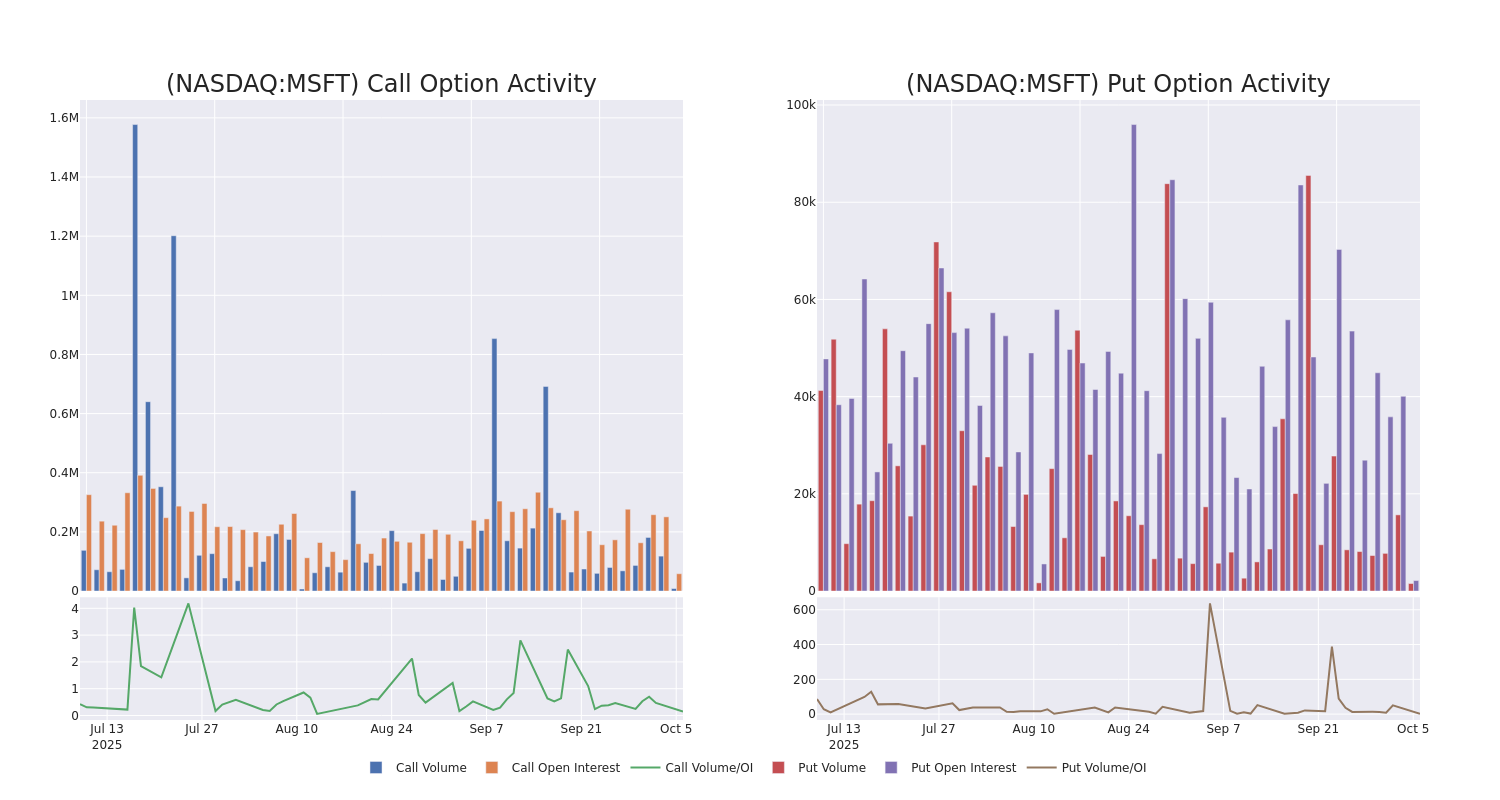 (NASDAQ:MSFT) Call Option Activity

1.6M
1.4M
1.2M
1M
0.8M
0.6M
0.4M
0.2M
0

4
3
2
1
0

Jul 13
2025
Jul 27
Aug 10
Aug 24
Sep 7
Sep 21
Oct 5

(NASDAQ:MSFT) Put Option Activity

100k
80k
60k
40k
20k
0

600
400
200
0

Jul 13
2025
Jul 27
Aug 10
Aug 24
Sep 7
Sep 21
Oct 5

Call Volume
Call Open Interest
Call Volume/OI
Put Volume
Put Open Interest
Put Volume/OI